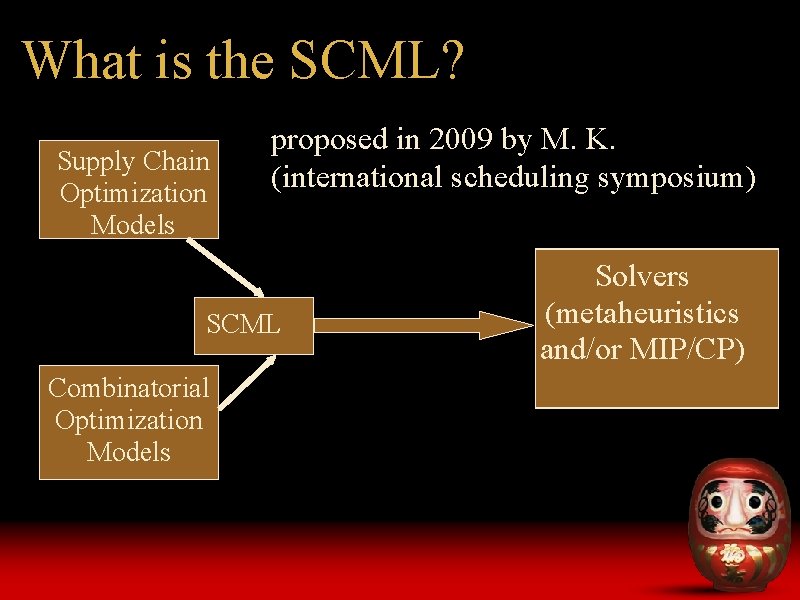 What is the SCML?

proposed in 2009 by M. K. (international scheduling symposium)

Supply Chain Optimization Models

SCML

Combinatorial Optimization Models

Solvers (metaheuristics and/or MIP/CP)